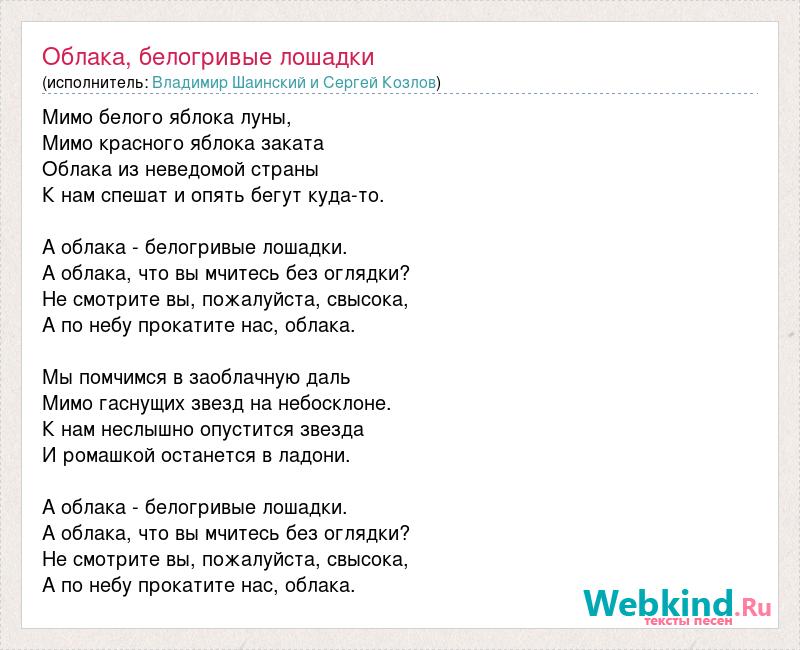 Облака, белогривые лошадки
(исполнитель: Владимир Шаинский и Сергей Козлов)

Мимо белого яблока луны,
Мимо красного яблока заката
Облака из неведомой страны
К нам спешат и опять бегут куда-то.

А облака - белогривые лошадки.
А облака, что вы мчитесь без оглядки?
Не смотрите вы, пожалуйста, свысока,
А по небу прокатите нас, облака.

Мы помчимся в заоблачную даль
Мимо гаснущих звезд на небосклоне.
К нам неслышно опустится звезда
И ромашкой останется в ладони.

А облака - белогривые лошадки.
А облака, что вы мчитесь без оглядки?
Не смотрите вы, пожалуйста, свысока,
А по небу прокатите нас, облака.

Webkind.Ru
тексты песен